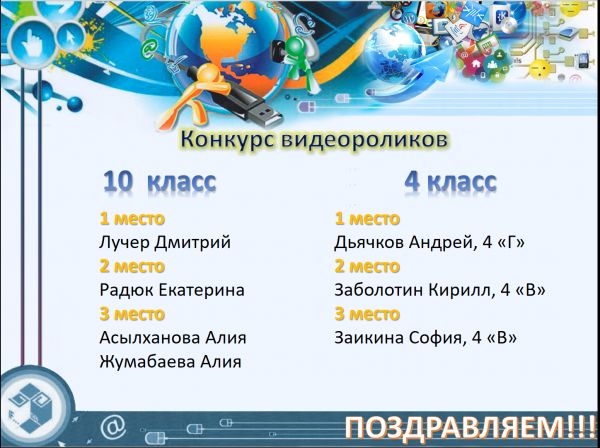 Конкурс видеороликов

10 класс

1 место
Лучер Дмитрий
2 место
Радюк Екатерина
3 место
Асылханова Алия
Жумабаева Алия

4 класс

1 место
Дьячков Андрей, 4 «Г»
2 место
Заболотин Кирилл, 4 «В»
3 место
Заикина София, 4 «В»

ПОЗДРАВЛЯЕМ!!!